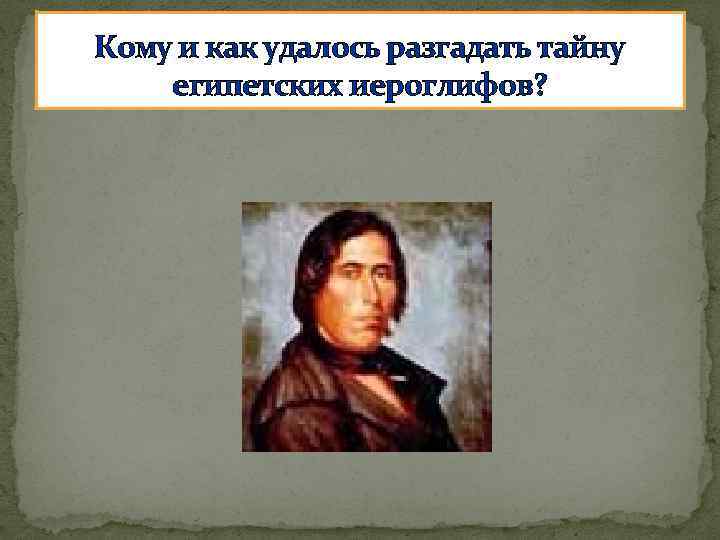 Кому и как удалось разгадать тайну египетских иероглифов?